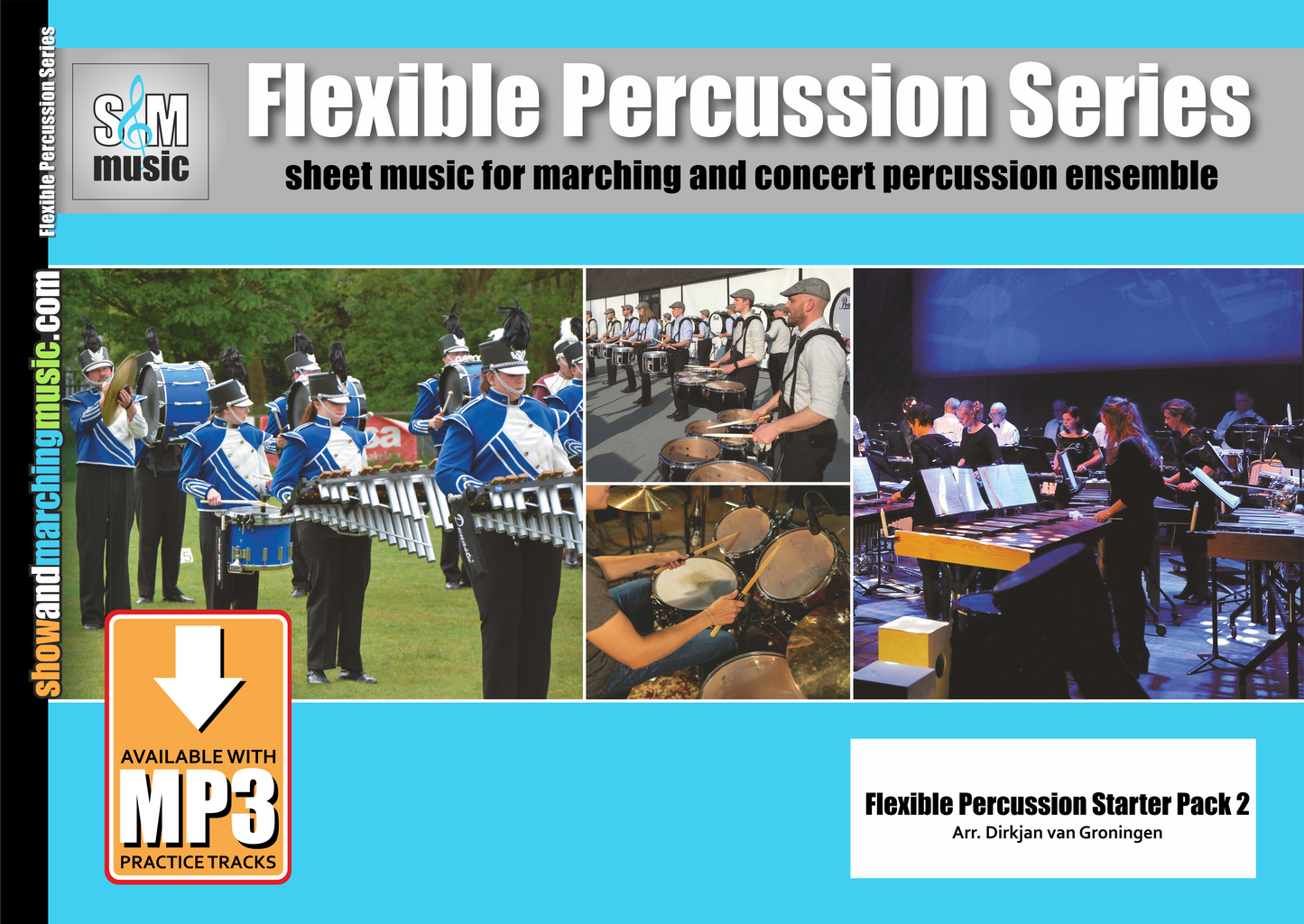 Flexible Percussion Series

showandmarchingmusic.com

S&M music

Flexible Percussion Series

sheet music for marching and concert percussion ensemble

AVAILABLE WITH
MP3
PRACTICE TRACKS

Flexible Percussion Starter Pack 2
Arr. Dirkjan van Groningen